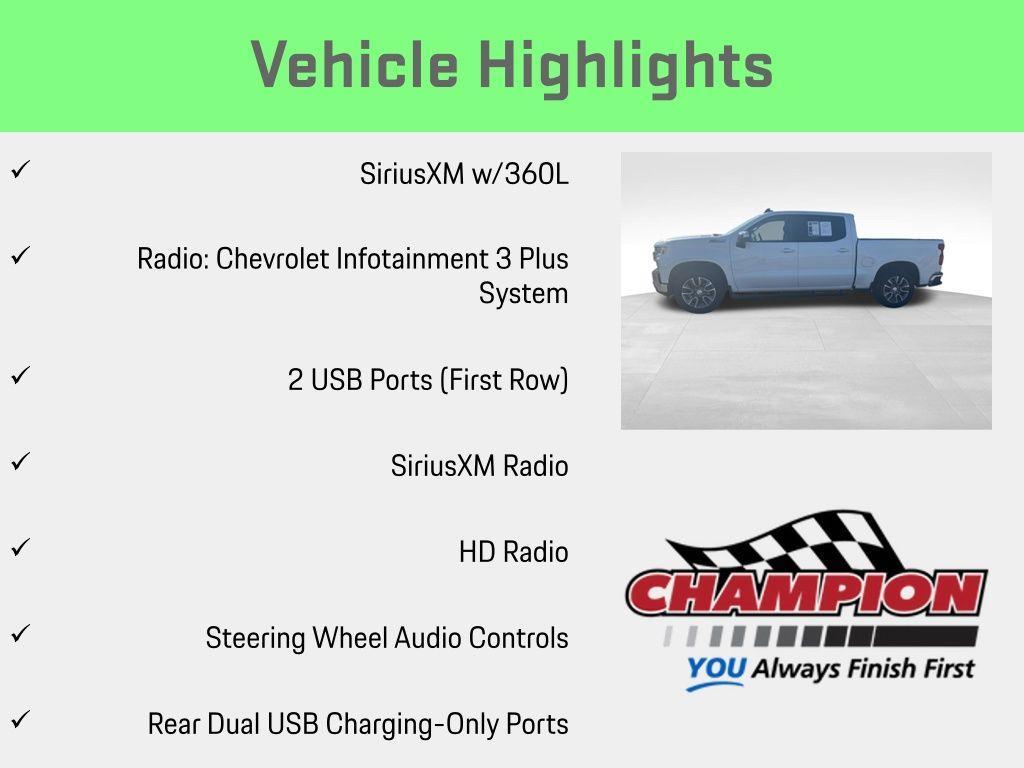 Vehicle Highlights

✓ SiriusXM w/360L

✓ Radio: Chevrolet Infotainment 3 Plus System

✓ 2 USB Ports (First Row)

✓ SiriusXM Radio

✓ HD Radio

✓ Steering Wheel Audio Controls

✓ Rear Dual USB Charging-Only Ports

CHAMPION
YOU Always Finish First